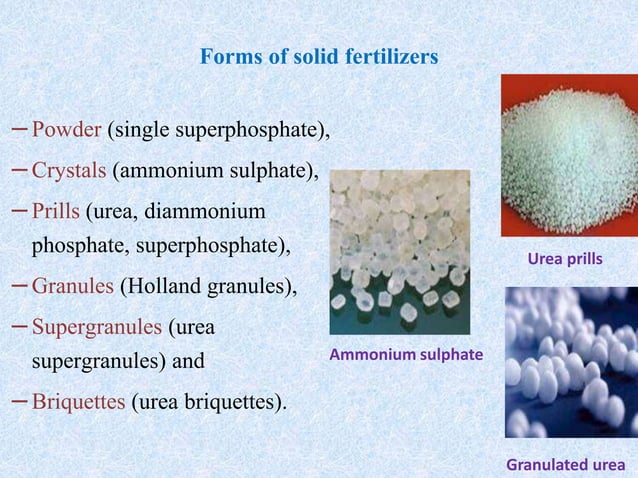 Forms of solid fertilizers

– Powder (single superphosphate),

– Crystals (ammonium sulphate),

– Prills (urea, diammonium phosphate, superphosphate),

– Granules (Holland granules),

– Supergranules (urea supergranules) and

– Briquettes (urea briquettes).

Ammonium sulphate

Urea prills

Granulated urea